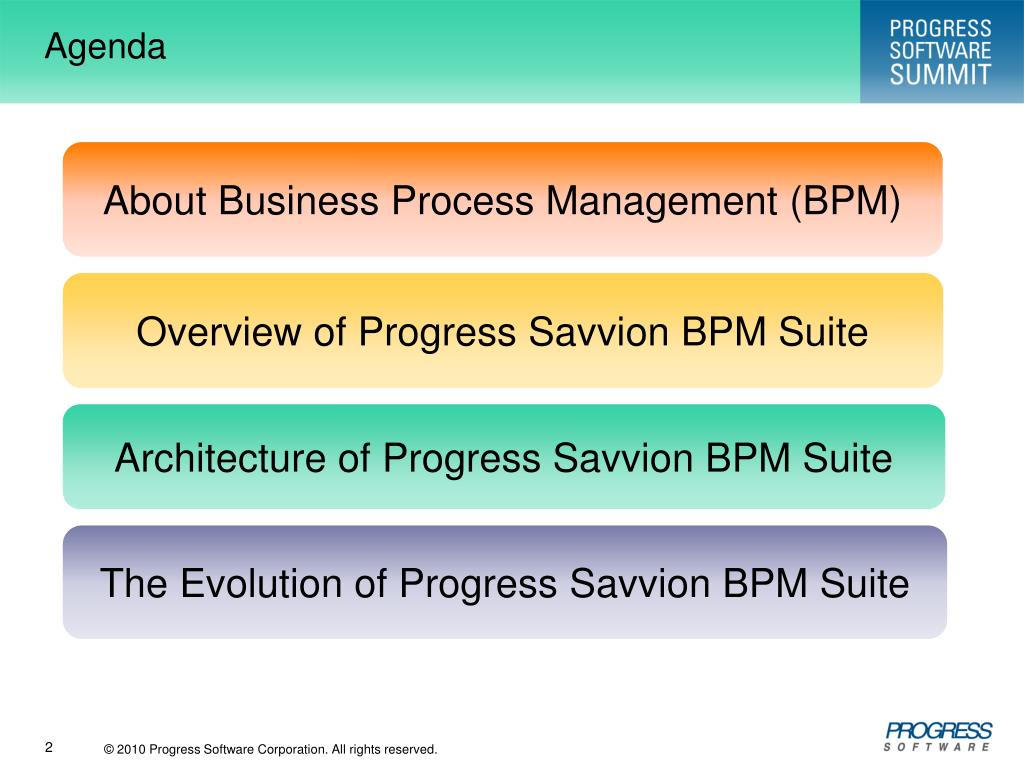 Agenda

PROGRESS
SOFTWARE
SUMMIT

About Business Process Management (BPM)

Overview of Progress Savvion BPM Suite

Architecture of Progress Savvion BPM Suite

The Evolution of Progress Savvion BPM Suite

2

© 2010 Progress Software Corporation. All rights reserved.

PROGRESS
SOFTWARE